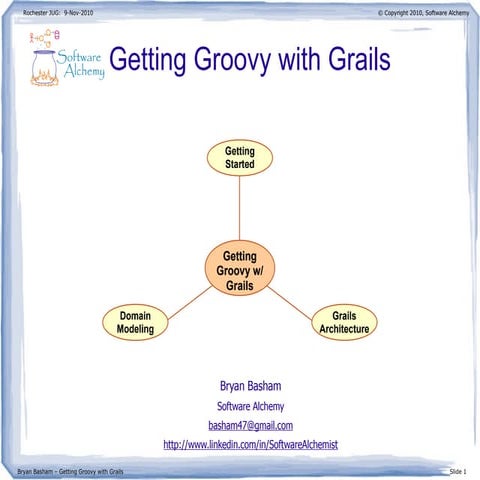 Rochester JUG: 9-Nov-2010

© Copyright 2010, Software Alchemy

Software Alchemy

Getting Groovy with Grails

Getting Started

Getting Groovy w/ Grails

Domain Modeling

Grails Architecture

Bryan Basham

Software Alchemy

basham47@gmail.com

http://www.linkedin.com/in/SoftwareAlchemist

Bryan Basham – Getting Groovy with Grails

Slide 1